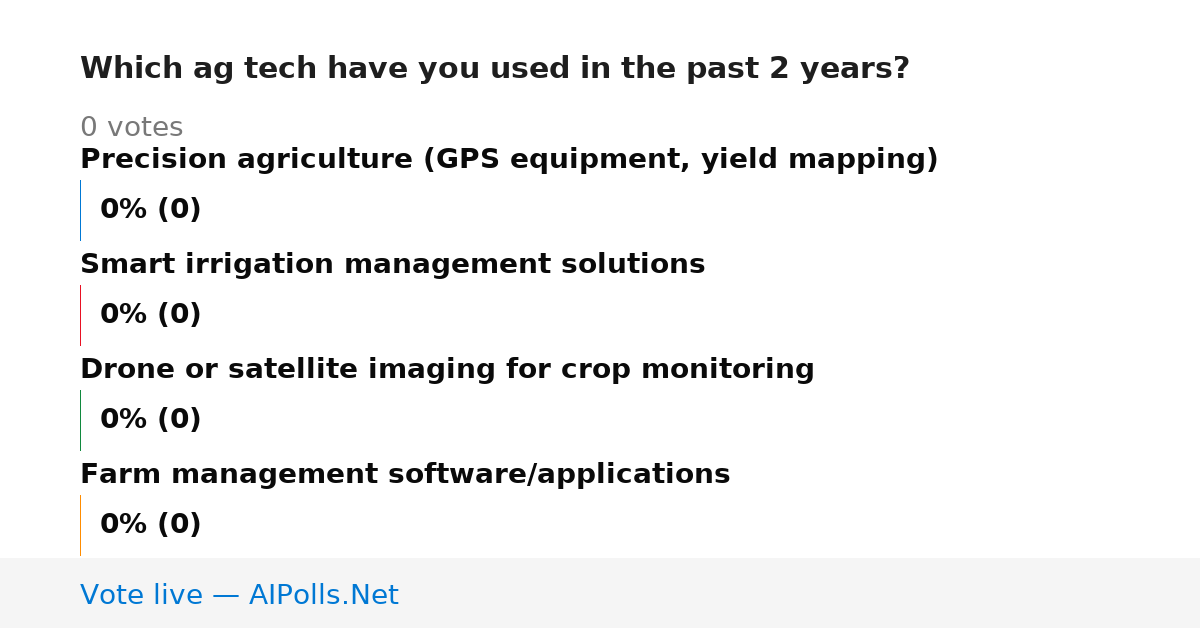 Which ag tech have you used in the past 2 years?

0 votes

Precision agriculture (GPS equipment, yield mapping)

0% (0)

Smart irrigation management solutions

0% (0)

Drone or satellite imaging for crop monitoring

0% (0)

Farm management software/applications

0% (0)

Vote live — AIPolls.Net